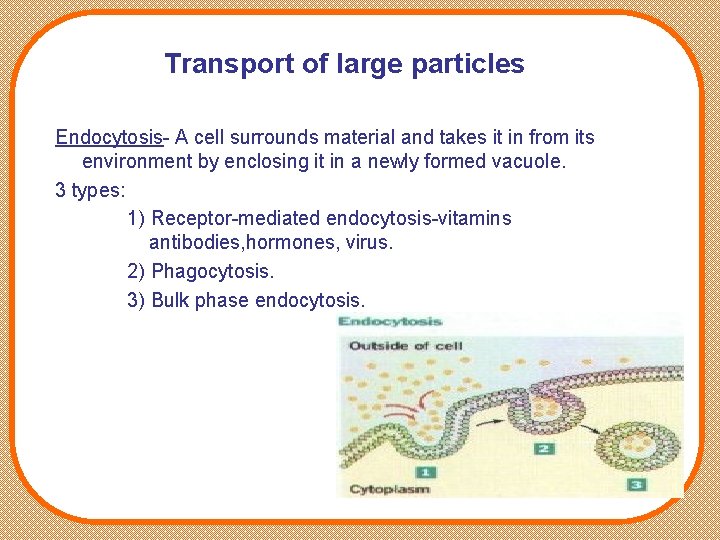 Transport of large particles

Endocytosis- A cell surrounds material and takes it in from its environment by enclosing it in a newly formed vacuole.

3 types:

1) Receptor-mediated endocytosis-vitamins antibodies,hormones, virus.

2) Phagocytosis.

3) Bulk phase endocytosis.

Endocytosis

Outside of cell

1

2

3

Cytoplasm